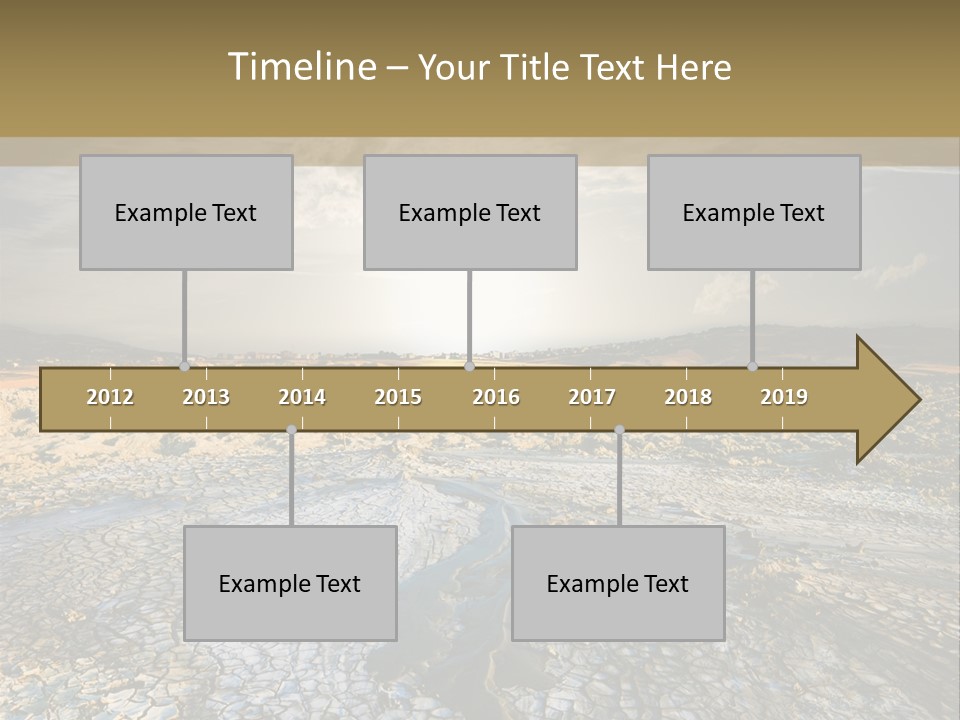 Timeline – Your Title Text Here

Example Text

Example Text

Example Text

2012 2013 2014 2015 2016 2017 2018 2019

Example Text

Example Text